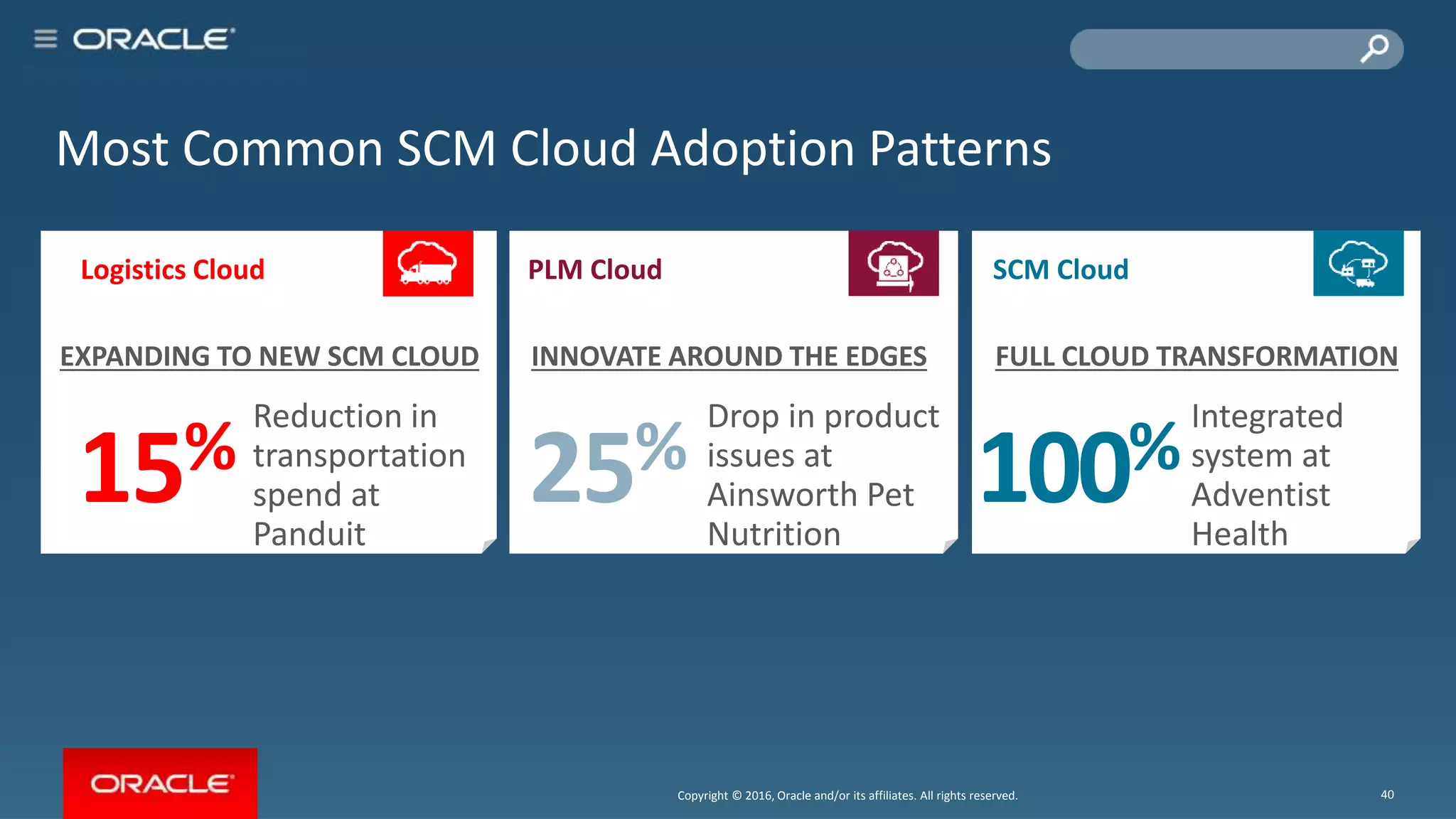 ORACLE

Most Common SCM Cloud Adoption Patterns

Logistics Cloud

EXPANDING TO NEW SCM CLOUD

15% Reduction in transportation spend at Panduit

PLM Cloud

INNOVATE AROUND THE EDGES

25% Drop in product issues at Ainsworth Pet Nutrition

SCM Cloud

FULL CLOUD TRANSFORMATION

100% Integrated system at Adventist Health

ORACLE

Copyright © 2016, Oracle and/or its affiliates. All rights reserved.

40